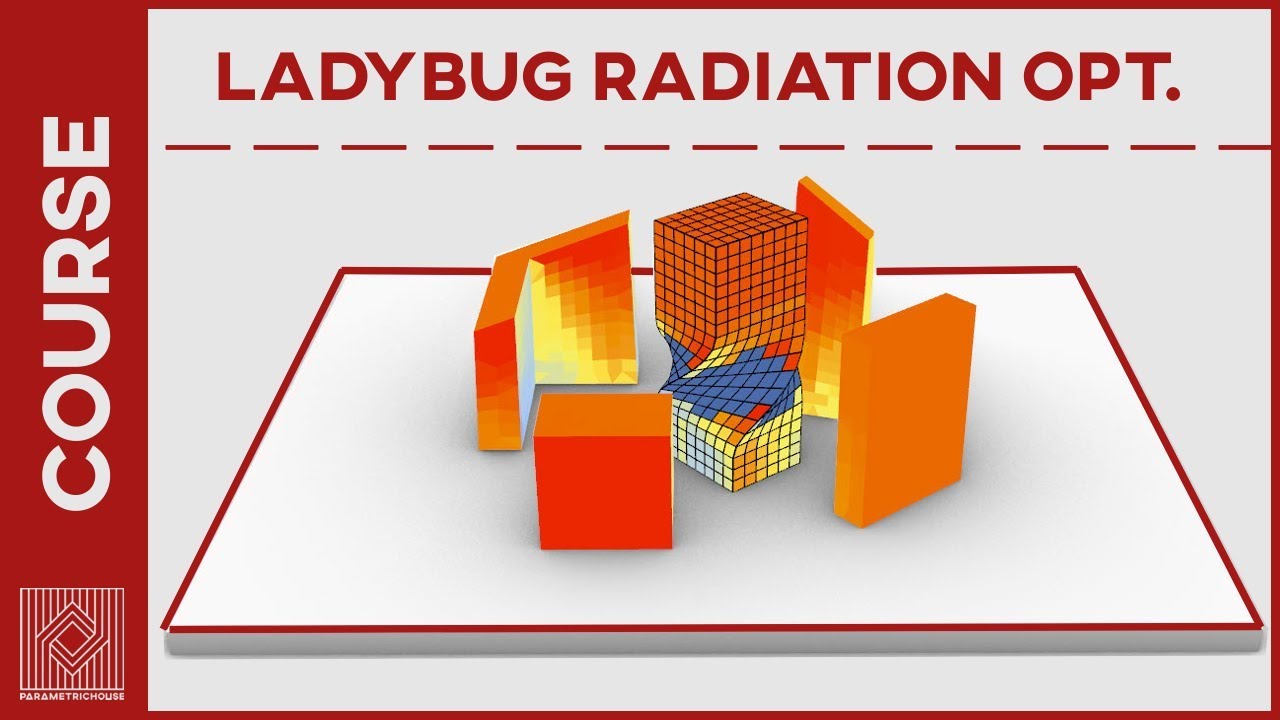 COURSE

LADYBUG RADIATION OPT.

PARAMETRICHOUSE